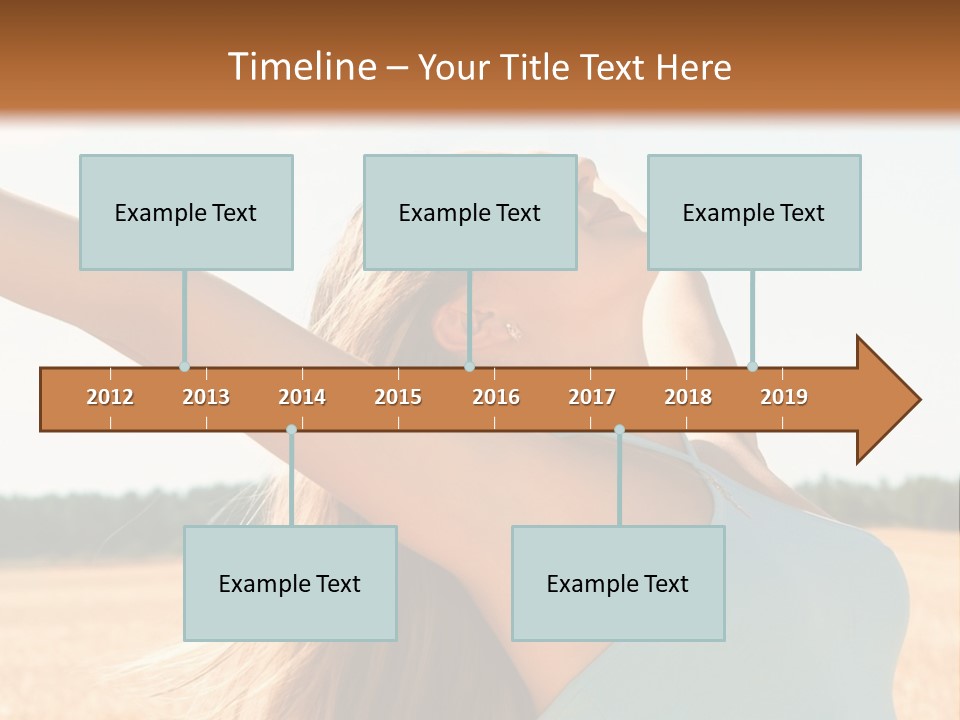 Timeline – Your Title Text Here

Example Text

Example Text

Example Text

2012 2013 2014 2015 2016 2017 2018 2019

Example Text

Example Text